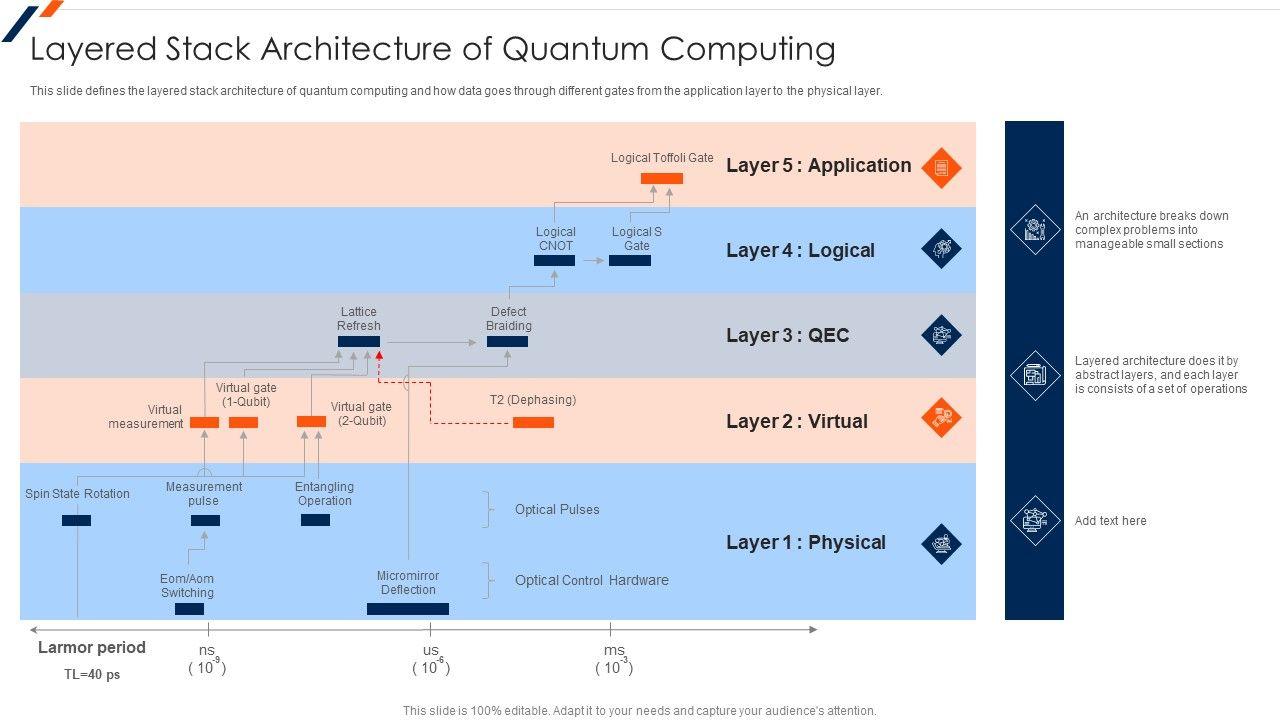 Layered Stack Architecture of Quantum Computing

This slide defines the layered stack architecture of quantum computing and how data goes through different gates from the application layer to the physical layer.

Logical Toffoli Gate

Layer 5 : Application

Logical CNOT

Logical S Gate

Layer 4 : Logical

Lattice Refresh

Defect Braiding

Layer 3 : QEC

Virtual measurement

Virtual gate (1-Qubit)

Virtual gate (2-Qubit)

T2 (Dephasing)

Layer 2 : Virtual

Spin State Rotation

Measurement pulse

Entangling Operation

Optical Pulses

Layer 1 : Physical

Eom/Aom Switching

Micromirror Deflection

Optical Control Hardware

Larmor period

TL=40 ps

ns ( $10^{-9}$ )

us ( $10^{-6}$ )

ms ( $10^{-3}$ )

An architecture breaks down complex problems into manageable small sections

Layered architecture does it by abstract layers, and each layer is consists of a set of operations

Add text here

This slide is 100% editable. Adapt it to your needs and capture your audience's attention.